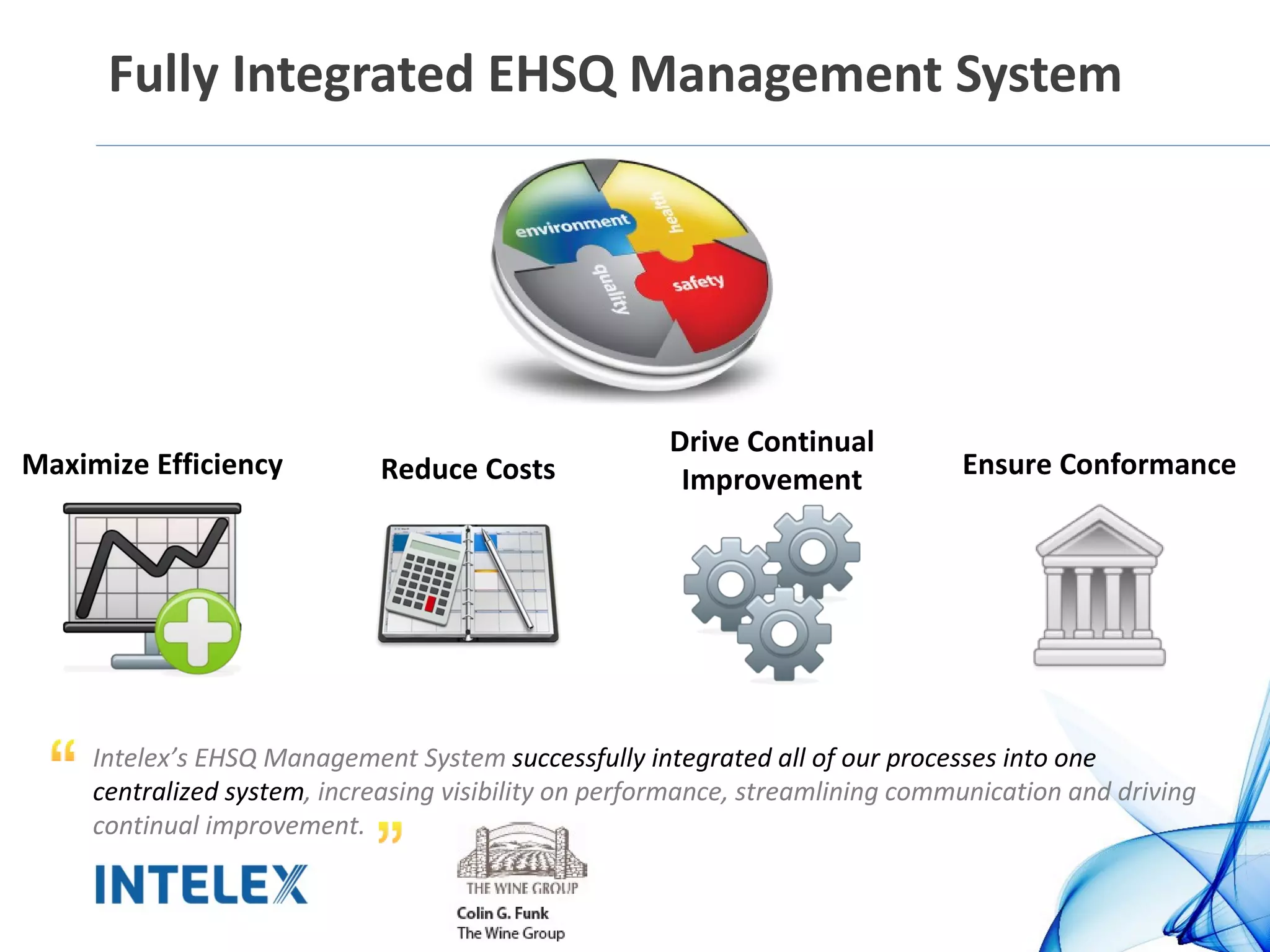 Fully Integrated EHSQ Management System

environment
health
quality
safety

Maximize Efficiency

Reduce Costs

Drive Continual Improvement

Ensure Conformance

“ Intelex’s EHSQ Management System successfully integrated all of our processes into one centralized system, increasing visibility on performance, streamlining communication and driving continual improvement. ”

INTELEX

THE WINE GROUP

Colin G. Funk
The Wine Group